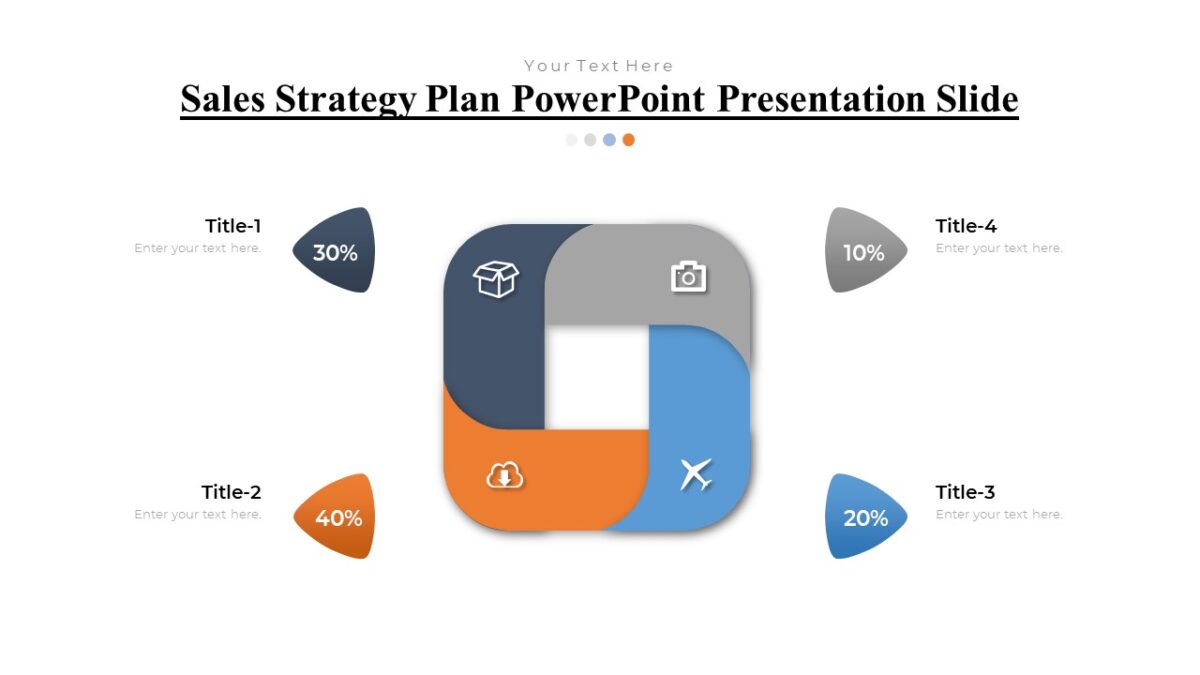 Your Text Here

Sales Strategy Plan PowerPoint Presentation Slide

Title-1
Enter your text here.

30%

Title-4
Enter your text here.

10%

Title-2
Enter your text here.

40%

Title-3
Enter your text here.

20%